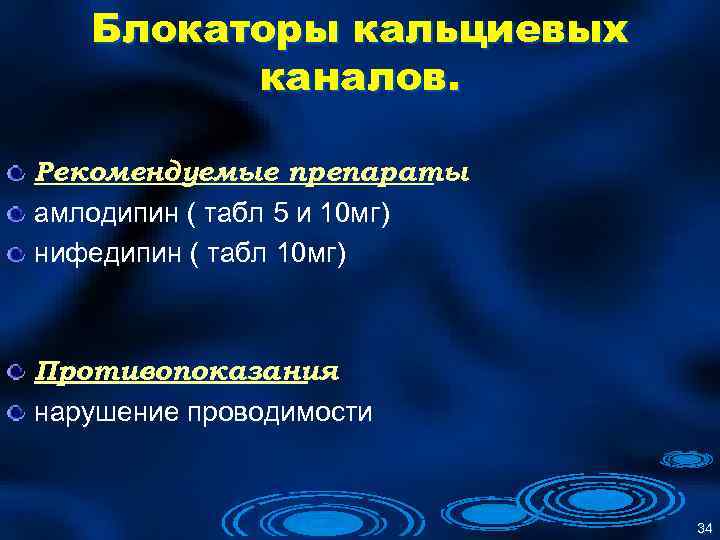 Блокаторы кальциевых каналов.

Рекомендуемые препараты
амлодипин ( табл 5 и 10мг)
нифедипин ( табл 10мг)

Противопоказания
нарушение проводимости

34